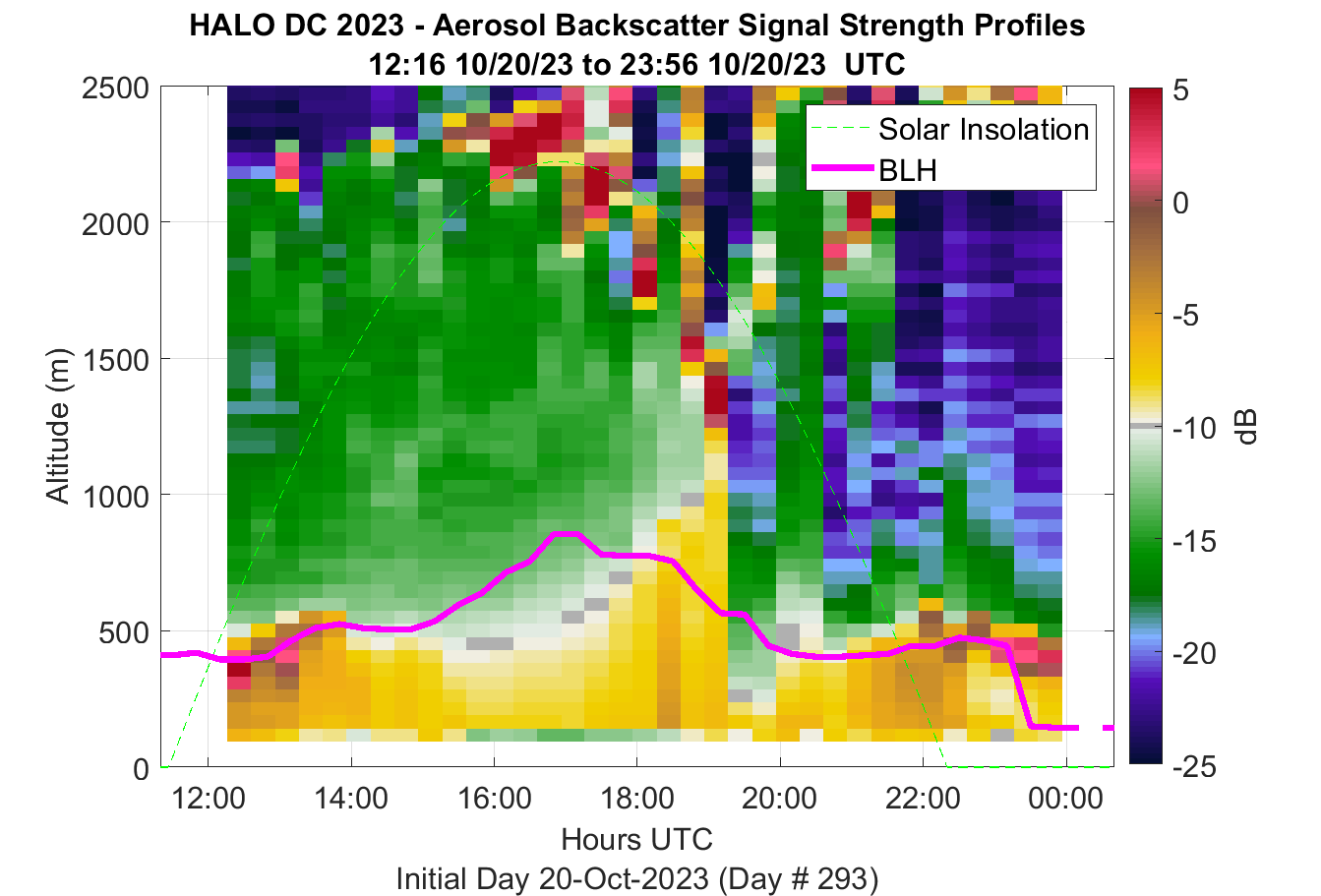 HALO DC 2023 - Aerosol Backscatter Signal Strength Profiles
12:16 10/20/23 to 23:56 10/20/23 UTC

Solar Insolation
BLH

Altitude (m)
2500
2000
1500
1000
500
0

12:00
14:00
16:00
18:00
20:00
22:00
00:00
Hours UTC
Initial Day 20-Oct-2023 (Day # 293)

5
0
-5
-10
-15
-20
-25
dB